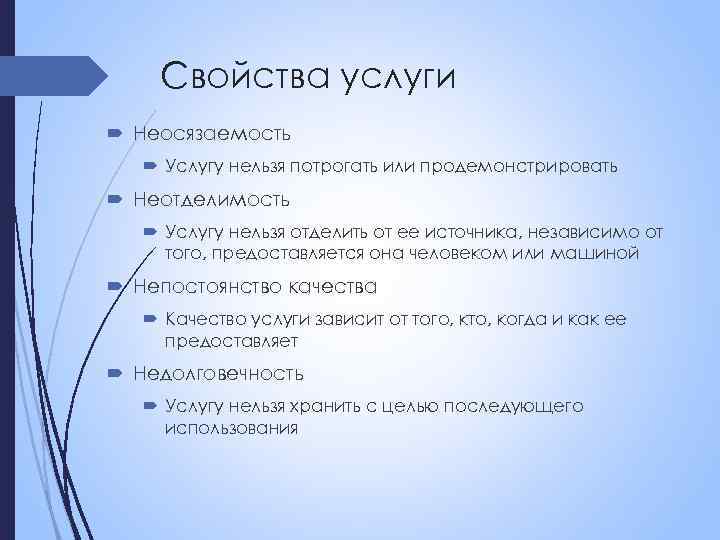 Свойства услуги

Неосязаемость

Услугу нельзя потрогать или продемонстрировать

Неотделимость

Услугу нельзя отделить от ее источника, независимо от того, предоставляется она человеком или машиной

Непостоянство качества

Качество услуги зависит от того, кто, когда и как ее предоставляет

Недолговечность

Услугу нельзя хранить с целью последующего использования